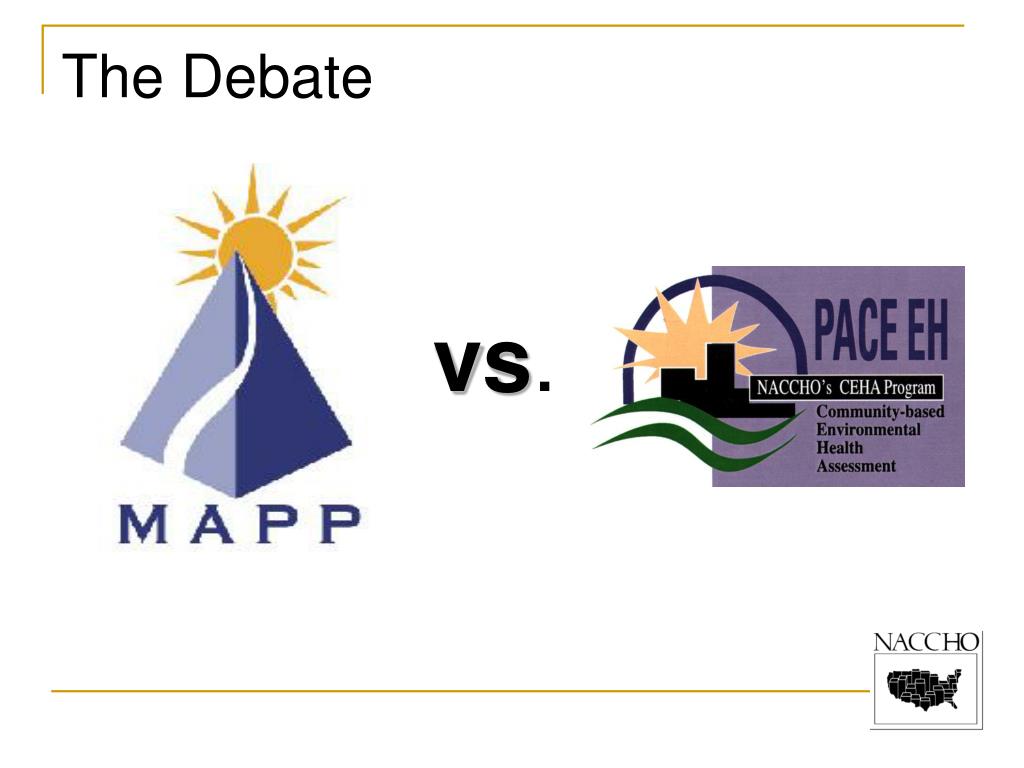 The Debate

MAPP

vs.

PACE EH

NACCHO's CEHA Program

Community-based Environmental Health Assessment

NACCHO